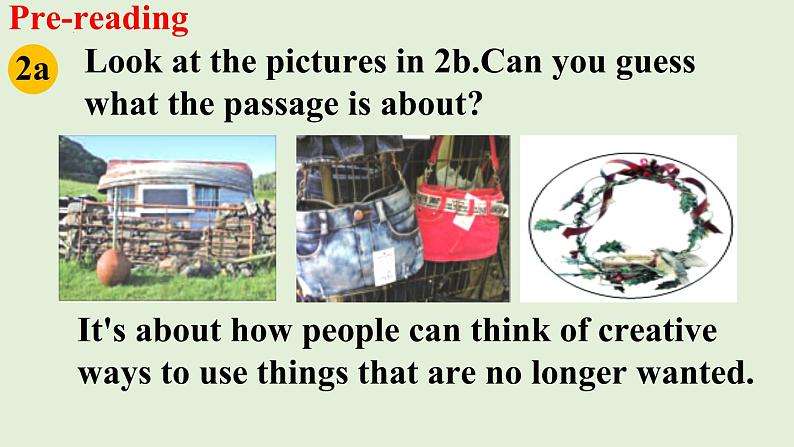 Pre-reading

2a Look at the pictures in 2b.Can you guess what the passage is about?

It's about how people can think of creative ways to use things that are no longer wanted.